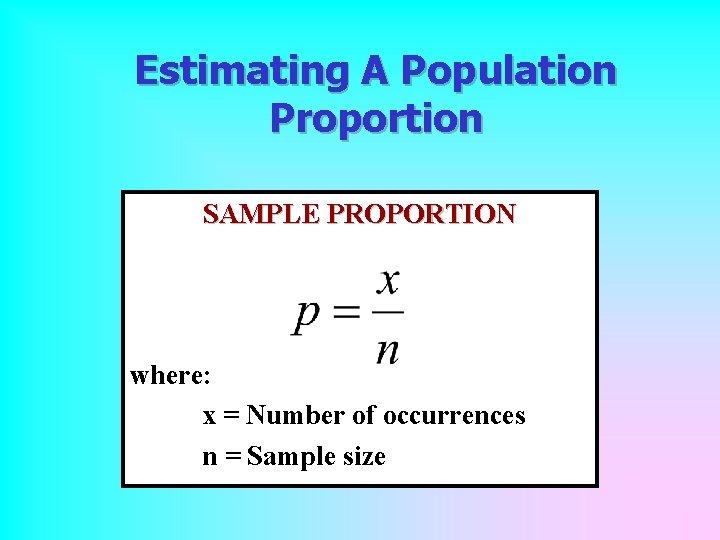 Estimating A Population Proportion

SAMPLE PROPORTION

$p = \frac{x}{n}$

where:

x = Number of occurrences

n = Sample size